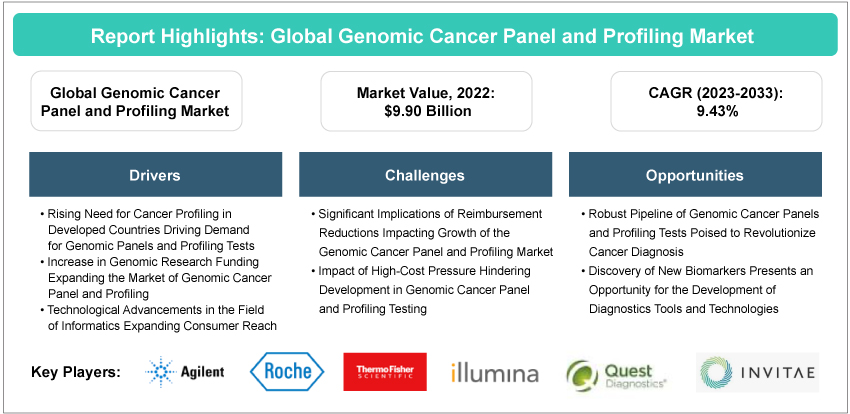 Report Highlights: Global Genomic Cancer Panel and Profiling Market

Global Genomic Cancer Panel and Profiling Market

Market Value, 2022: $9.90 Billion

CAGR (2023-2033): 9.43%

Drivers

• Rising Need for Cancer Profiling in Developed Countries Driving Demand for Genomic Panels and Profiling Tests
• Increase in Genomic Research Funding Expanding the Market of Genomic Cancer Panel and Profiling
• Technological Advancements in the Field of Informatics Expanding Consumer Reach

Challenges

• Significant Implications of Reimbursement Reductions Impacting Growth of the Genomic Cancer Panel and Profiling Market
• Impact of High-Cost Pressure Hindering Development in Genomic Cancer Panel and Profiling Testing

Opportunities

• Robust Pipeline of Genomic Cancer Panels and Profiling Tests Poised to Revolutionize Cancer Diagnosis
• Discovery of New Biomarkers Presents an Opportunity for the Development of Diagnostics Tools and Technologies

Key Players: Agilent Roche ThermoFisher SCIENTIFIC illumina Quest Diagnostics INVITAE